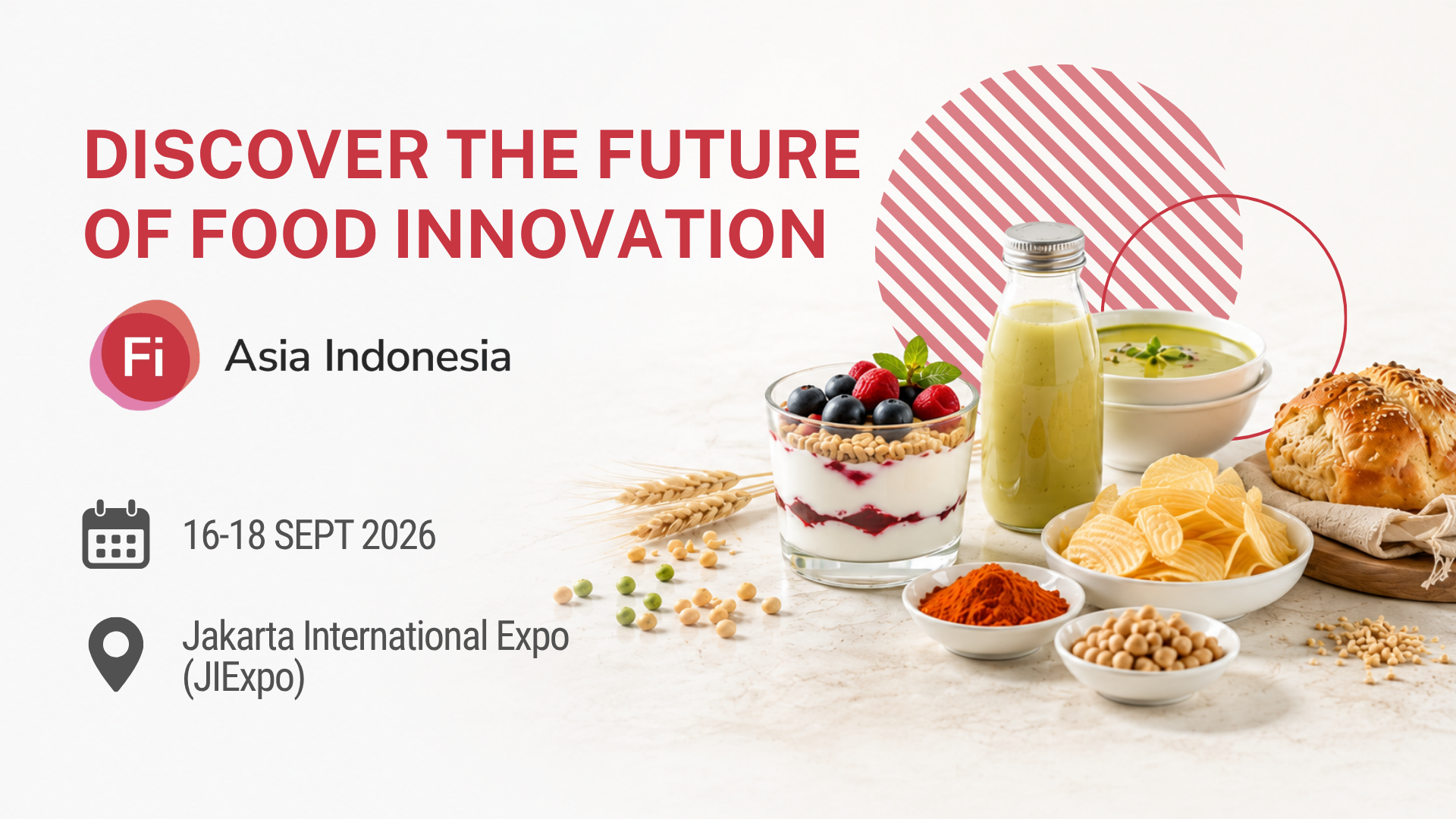 DISCOVER THE FUTURE OF FOOD INNOVATION

Fi Asia Indonesia

16-18 SEPT 2026

Jakarta International Expo (JIExpo)